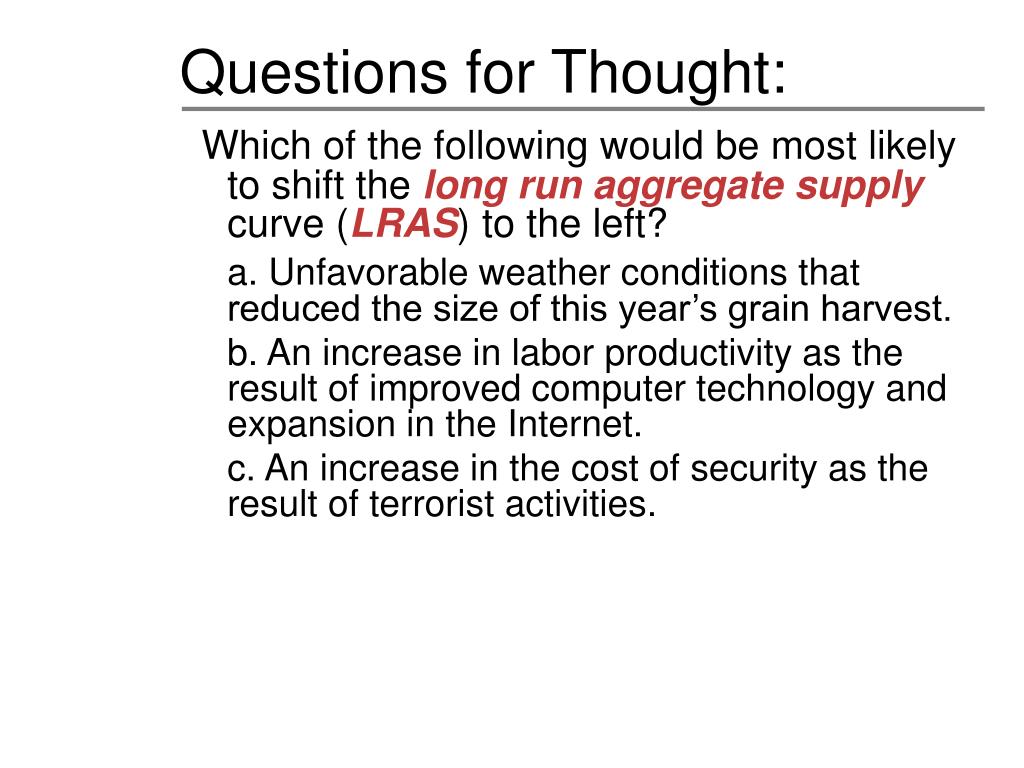 Questions for Thought:

Which of the following would be most likely to shift the long run aggregate supply curve (LRAS) to the left?

a. Unfavorable weather conditions that reduced the size of this year’s grain harvest.

b. An increase in labor productivity as the result of improved computer technology and expansion in the Internet.

c. An increase in the cost of security as the result of terrorist activities.